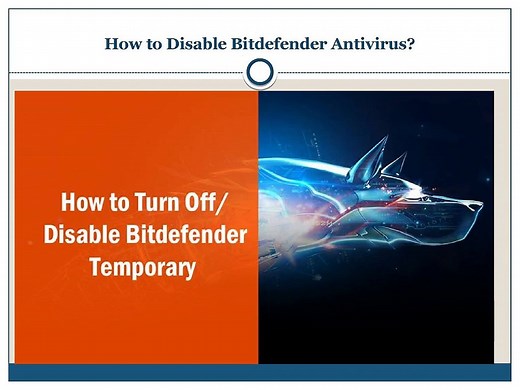 How to Disable Bitdefender Antivirus?

How to Turn Off/ Disable Bitdefender Temporary